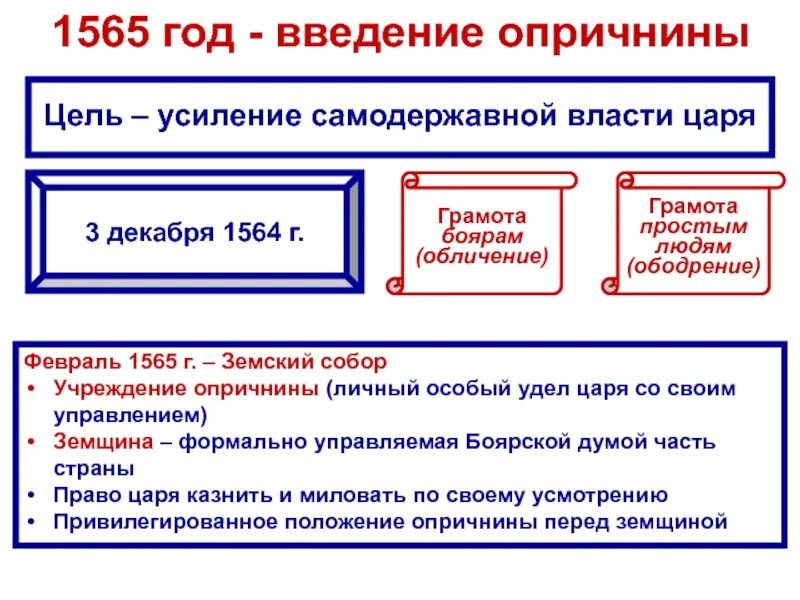 1565 год - введение опричнины

Цель – усиление самодержавной власти царя

3 декабря 1564 г.

Грамота боярам (обличение)

Грамота простым людям (ободрение)

Февраль 1565 г. – Земский собор
• Учреждение опричнины (личный особый удел царя со своим управлением)
• Земщина – формально управляемая Боярской думой часть страны
• Право царя казнить и миловать по своему усмотрению
• Привилегированное положение опричнины перед земщиной